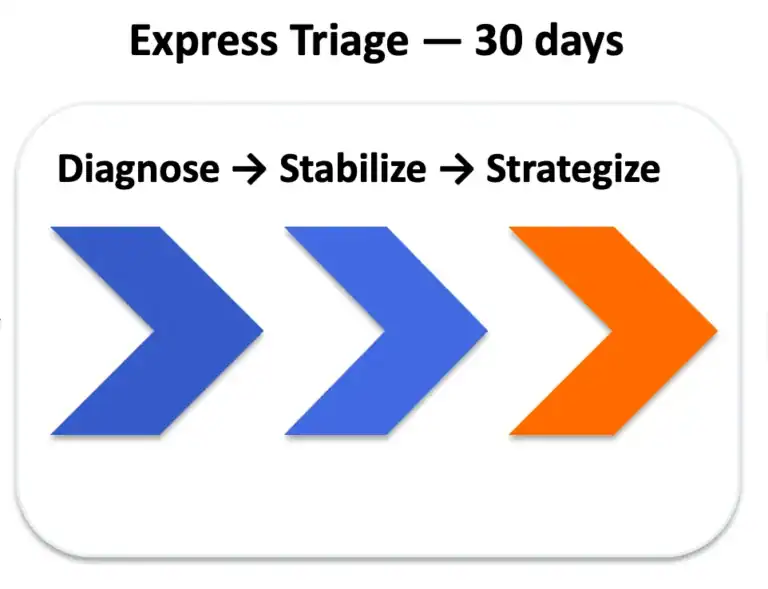 Express Triage — 30 days

Diagnose → Stabilize → Strategize